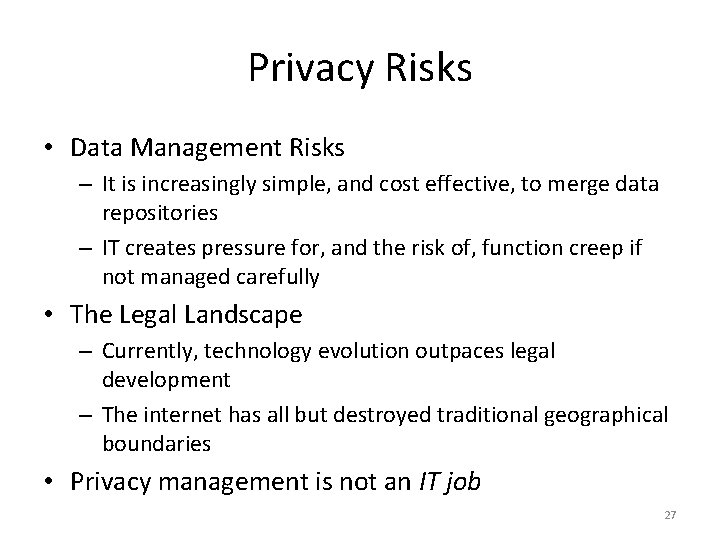 Privacy Risks

• Data Management Risks
– It is increasingly simple, and cost effective, to merge data repositories
– IT creates pressure for, and the risk of, function creep if not managed carefully

• The Legal Landscape
– Currently, technology evolution outpaces legal development
– The internet has all but destroyed traditional geographical boundaries

• Privacy management is not an IT job

27